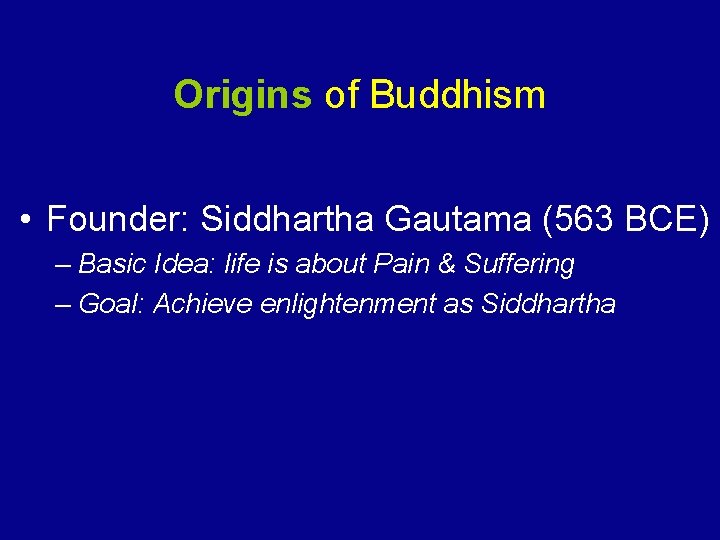 Origins of Buddhism

• Founder: Siddhartha Gautama (563 BCE)
– Basic Idea: life is about Pain & Suffering
– Goal: Achieve enlightenment as Siddhartha